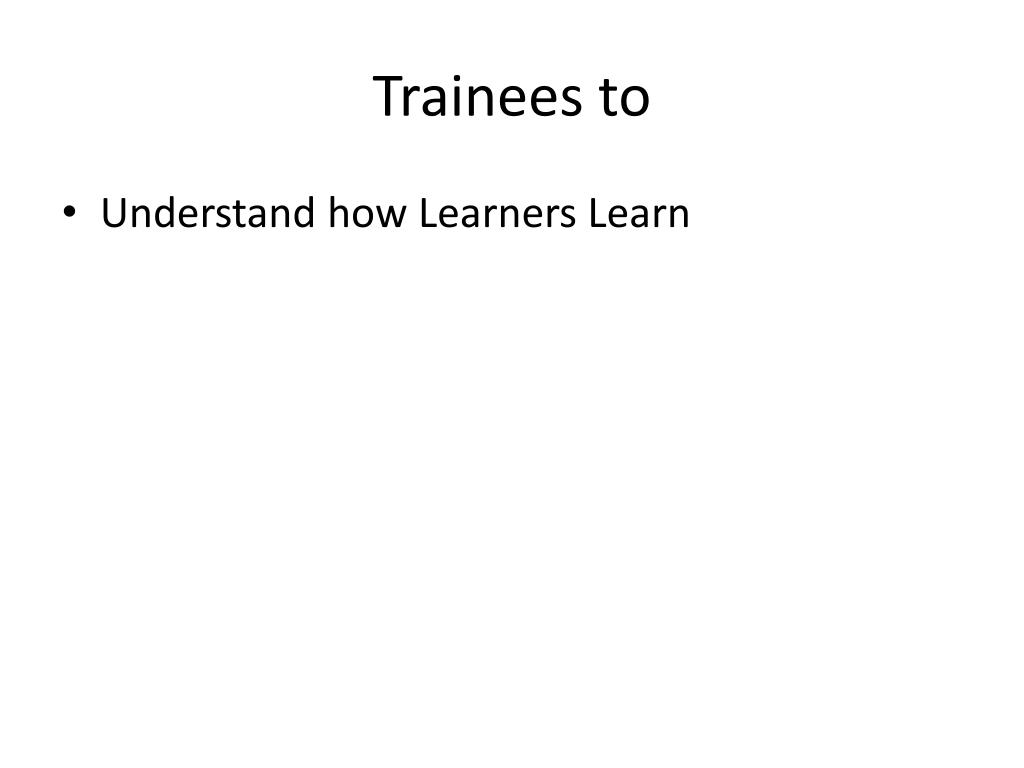 Trainees to

• Understand how Learners Learn